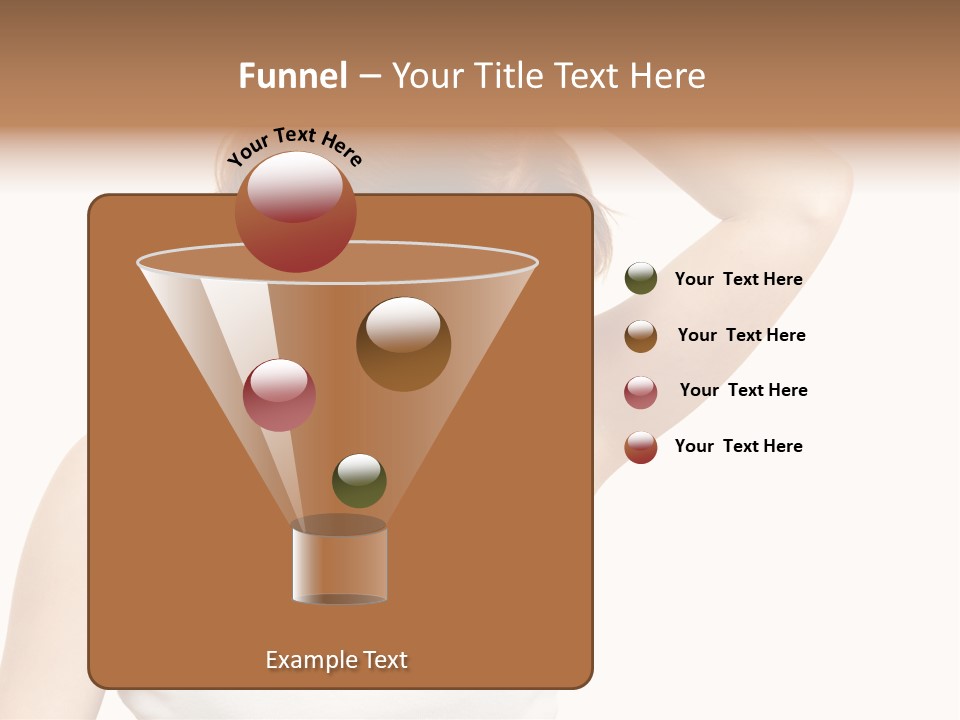 Funnel – Your Title Text Here

Your Text Here

Your  Text Here

Your  Text Here

Your  Text Here

Your  Text Here

Example Text